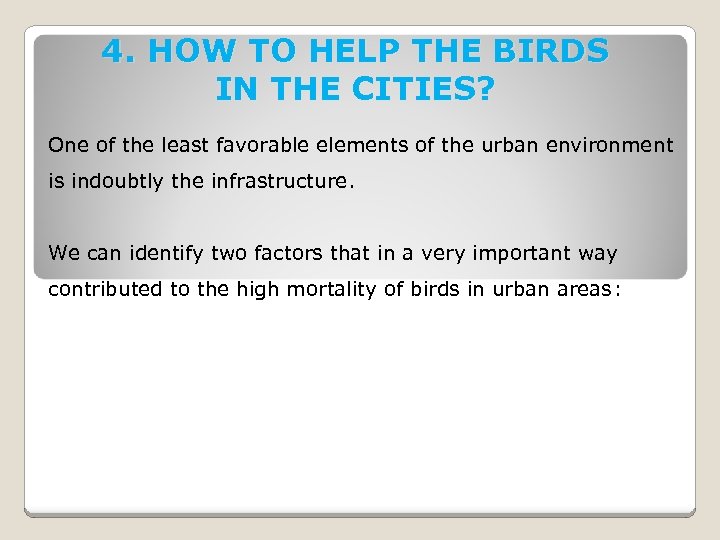 4. HOW TO HELP THE BIRDS IN THE CITIES?

One of the least favorable elements of the urban environment is indoubtly the infrastructure.

We can identify two factors that in a very important way contributed to the high mortality of birds in urban areas: